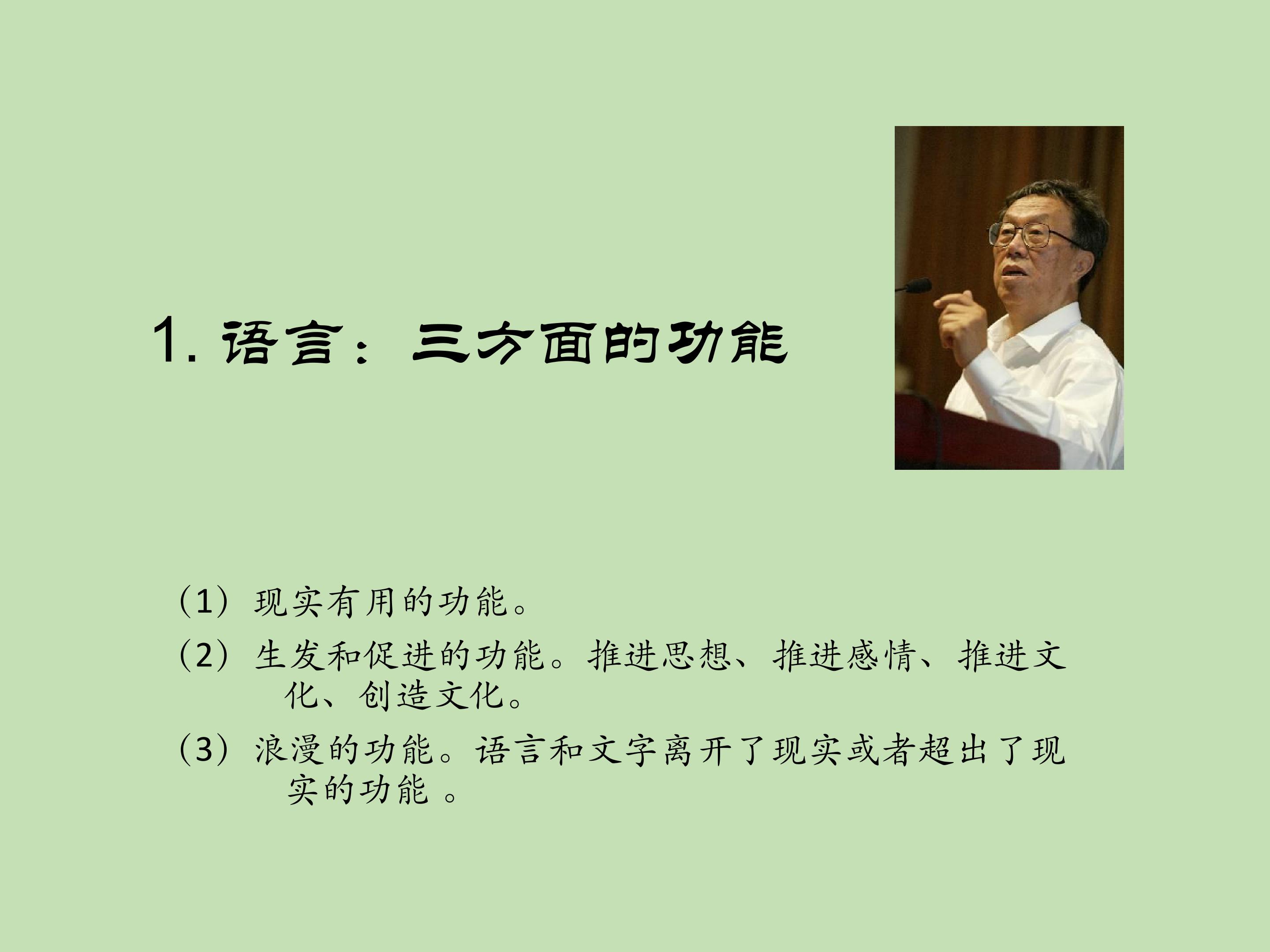 1. 语言：三方面的功能

（1）现实有用的功能。

（2）生发和促进的功能。推进思想、推进感情、推进文化、创造文化。

（3）浪漫的功能。语言和文字离开了现实或者超出了现实的功能 。